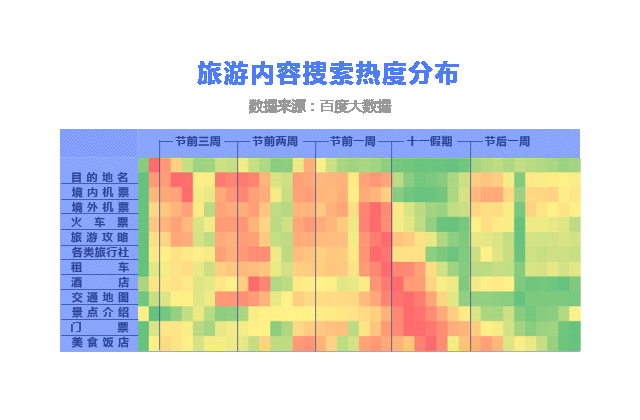 旅游内容搜索热度分布

数据来源：百度大数据

节前三周
节前两周
节前一周
十一假期
节后一周

目的地名
境内机票
境外机票
火车票
旅游攻略
各类旅行社
租车
酒店
交通地图
景点介绍
门票
美食饭店